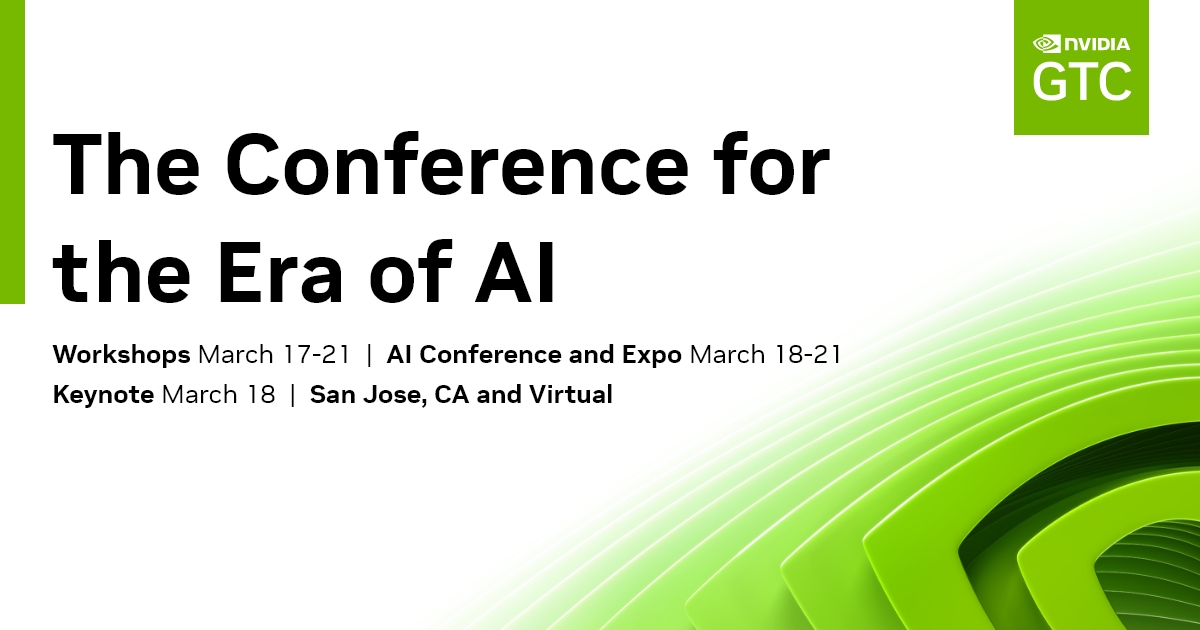 NVIDIA
GTC

The Conference for the Era of AI

Workshops March 17-21 | AI Conference and Expo March 18-21
Keynote March 18 | San Jose, CA and Virtual